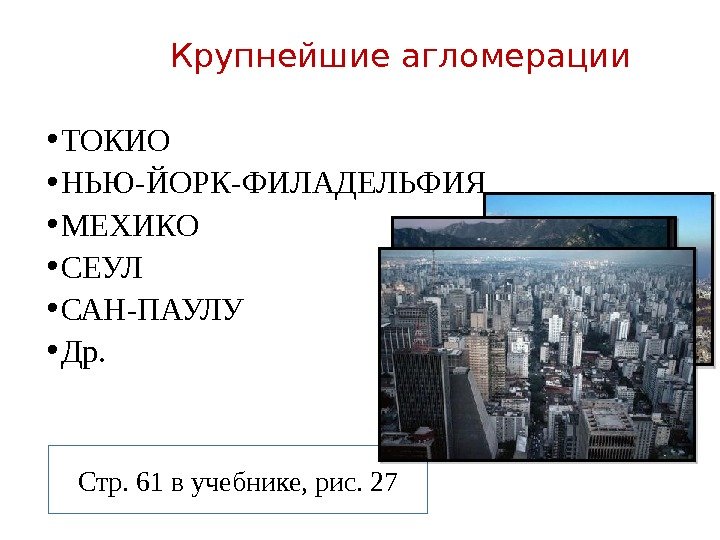 Крупнейшие агломерации

• ТОКИО
• НЬЮ-ЙОРК-ФИЛАДЕЛЬФИЯ
• МЕХИКО
• СЕУЛ
• САН-ПАУЛУ
• Др.

Стр. 61 в учебнике, рис. 27